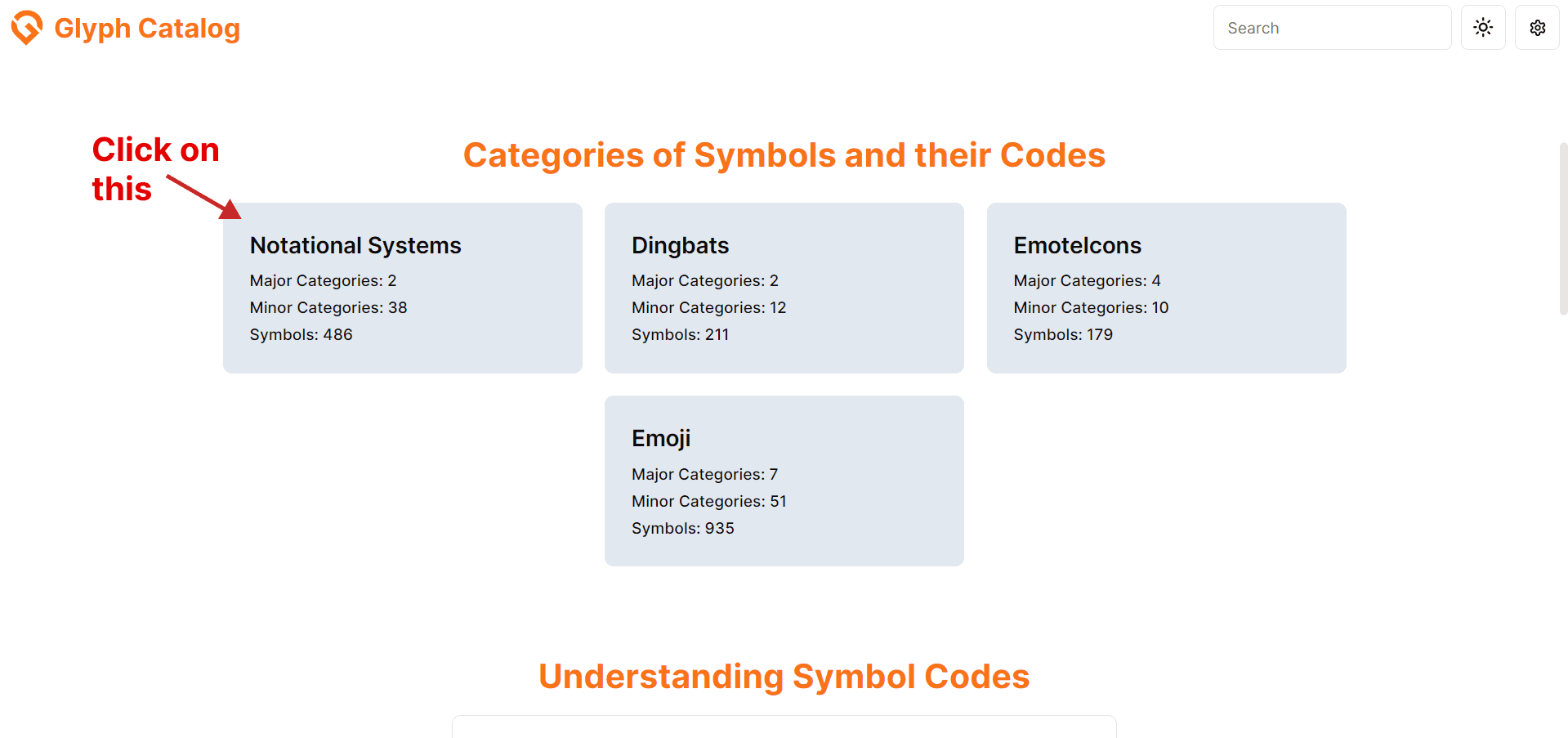 Glyph Catalog

Search

Click on this

Categories of Symbols and their Codes

Notational Systems
Major Categories: 2
Minor Categories: 38
Symbols: 486

Dingbats
Major Categories: 2
Minor Categories: 12
Symbols: 211

EmoteIcons
Major Categories: 4
Minor Categories: 10
Symbols: 179

Emoji
Major Categories: 7
Minor Categories: 51
Symbols: 935

Understanding Symbol Codes